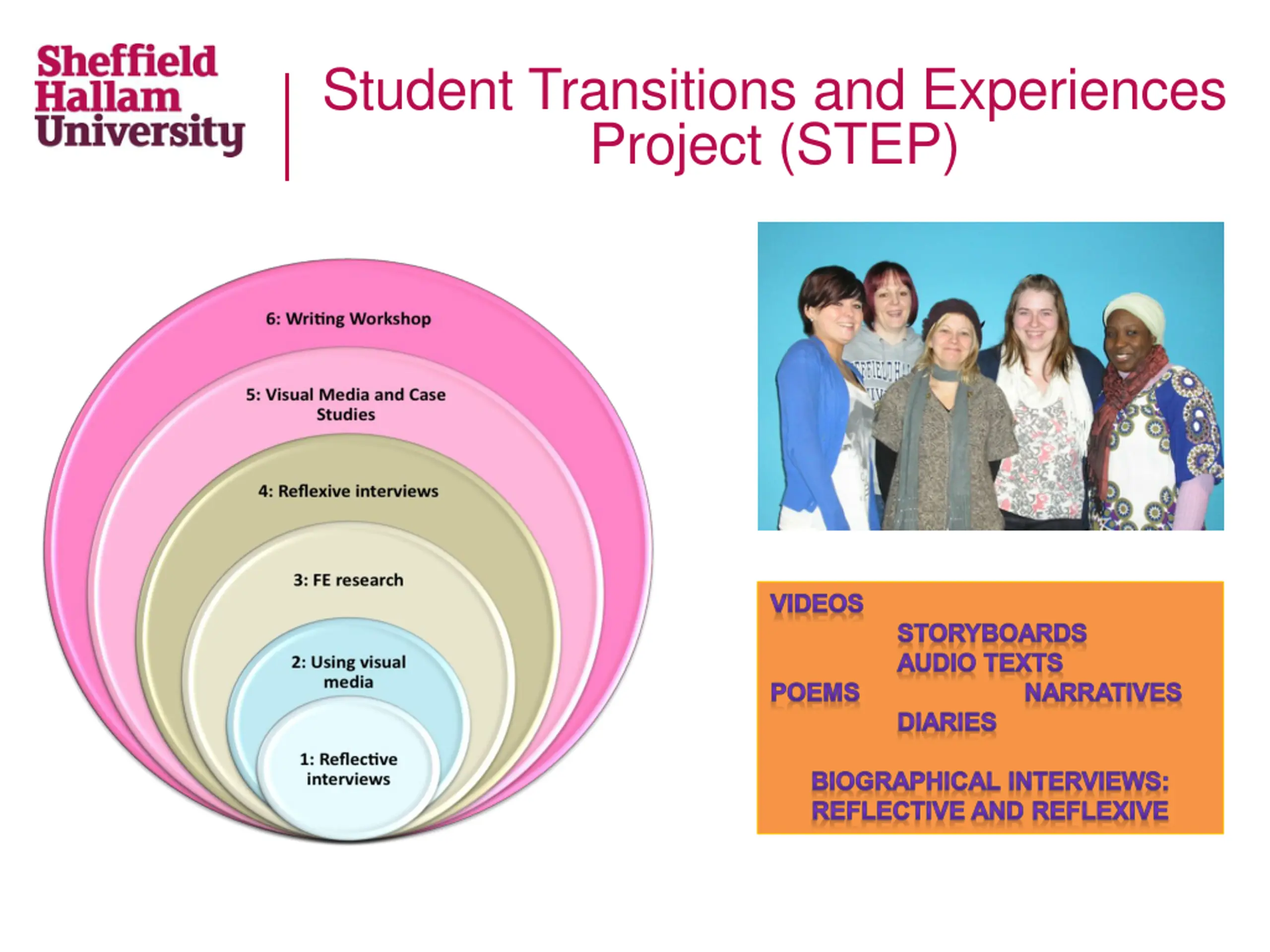 Sheffield Hallam University

Student Transitions and Experiences Project (STEP)

6: Writing Workshop

5: Visual Media and Case Studies

4: Reflexive interviews

3: FE research

2: Using visual media

1: Reflective interviews

VIDEOS
STORYBOARDS
AUDIO TEXTS
POEMS
NARRATIVES
DIARIES

BIOGRAPHICAL INTERVIEWS: REFLECTIVE AND REFLEXIVE